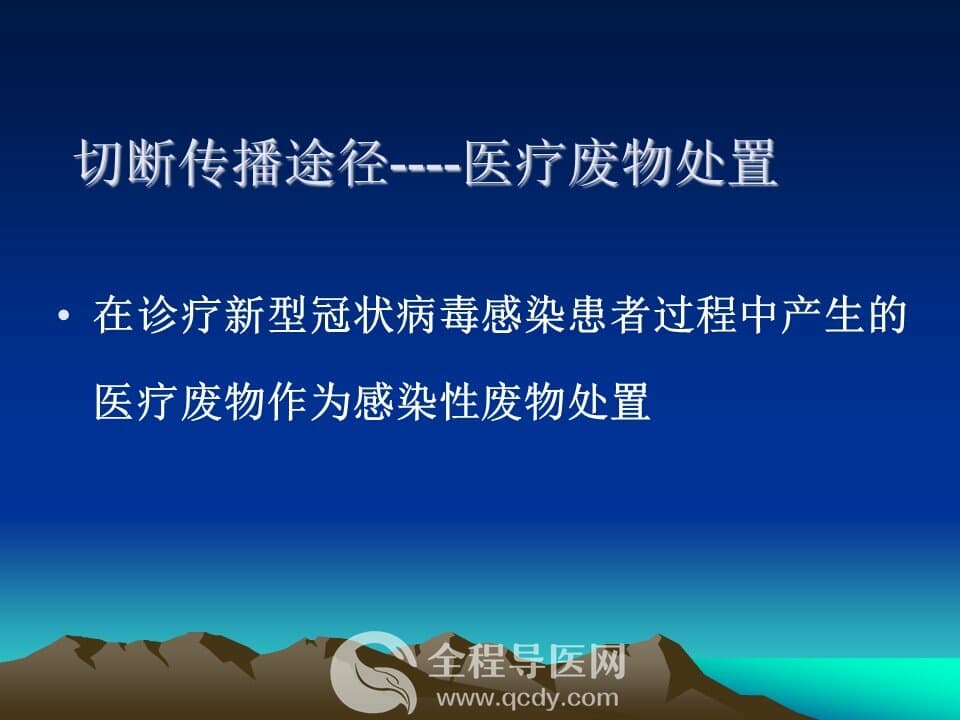 切断传播途径----医疗废物处置

• 在诊疗新型冠状病毒感染患者过程中产生的医疗废物作为感染性废物处置

全程导医网
www.qcdy.com